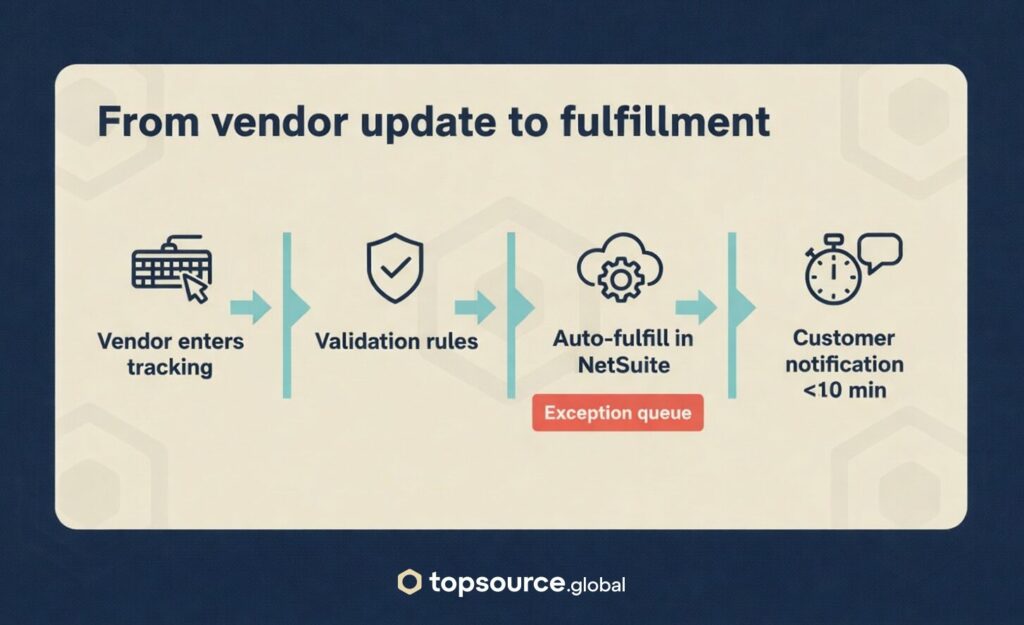 From vendor update to fulfillment

Vendor enters tracking

Validation rules

Auto-fulfill in NetSuite

Exception queue

Customer notification <10 min

topsource.global